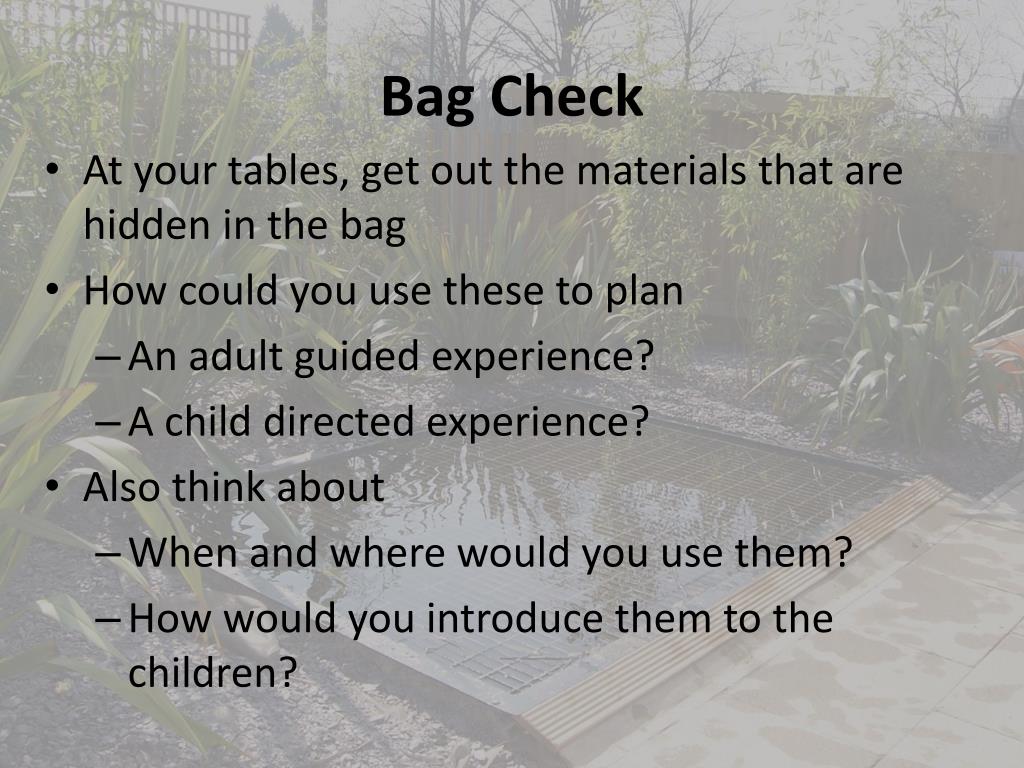 Bag Check

• At your tables, get out the materials that are hidden in the bag
• How could you use these to plan
– An adult guided experience?
– A child directed experience?
• Also think about
– When and where would you use them?
– How would you introduce them to the children?